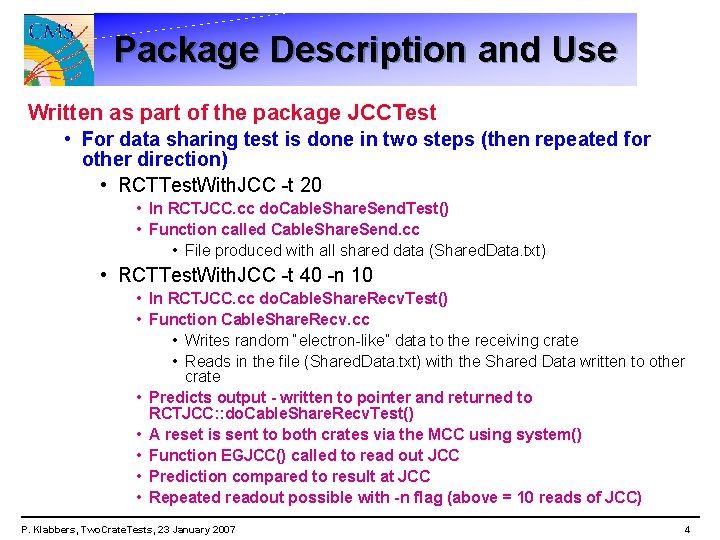 CMS

Package Description and Use

Written as part of the package JCCTest

• For data sharing test is done in two steps (then repeated for other direction)

• RCTTestWithJCC -t 20

• In RCTJCC.cc doCableShareSendTest()

• Function called CableShareSend.cc

• File produced with all shared data (SharedData.txt)

• RCTTestWithJCC -t 40 -n 10

• In RCTJCC.cc doCableShareRecvTest()

• Function CableShareRecv.cc

• Writes random "electron-like" data to the receiving crate

• Reads in the file (SharedData.txt) with the Shared Data written to other crate

• Predicts output - written to pointer and returned to RCTJCC::doCableShareRecvTest()

• A reset is sent to both crates via the MCC using system()

• Function EGJCC() called to read out JCC

• Prediction compared to result at JCC

• Repeated readout possible with -n flag (above = 10 reads of JCC)

P. Klabbers, TwoCrateTests, 23 January 2007

4